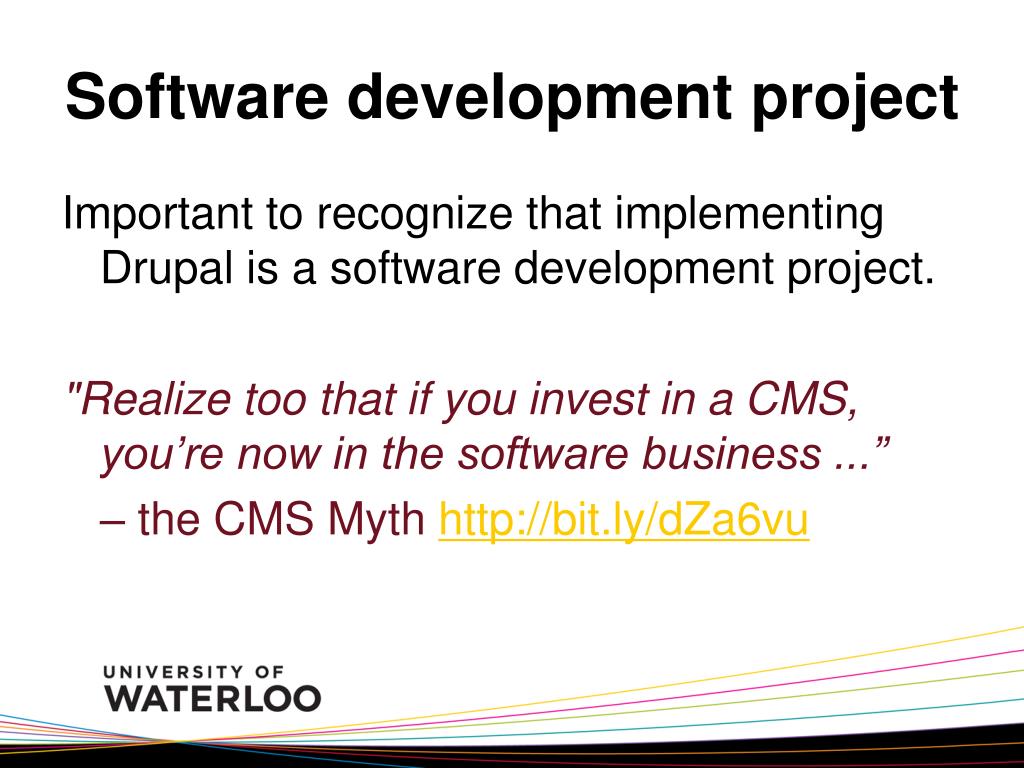 Software development project

Important to recognize that implementing Drupal is a software development project.

"Realize too that if you invest in a CMS, you’re now in the software business ...”

– the CMS Myth http://bit.ly/dZa6vu

UNIVERSITY OF WATERLOO